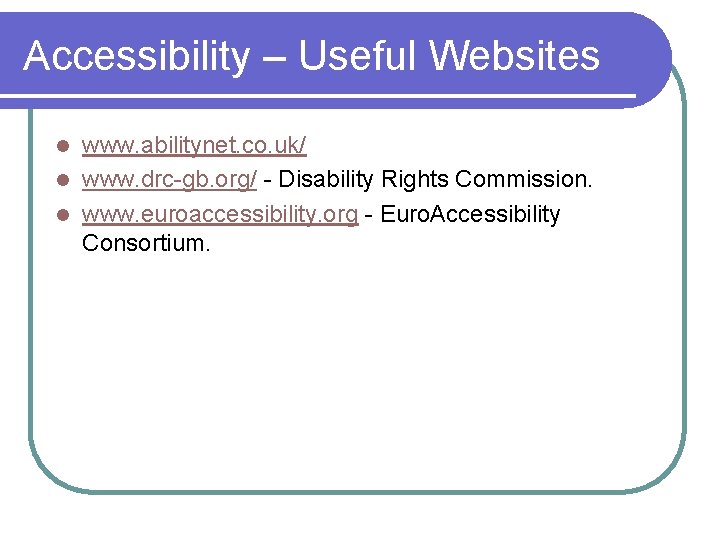 Accessibility – Useful Websites

- www.abilitynet.co.uk/
- www.drc-gb.org/ - Disability Rights Commission.
- www.euroaccessibility.org - EuroAccessibility Consortium.